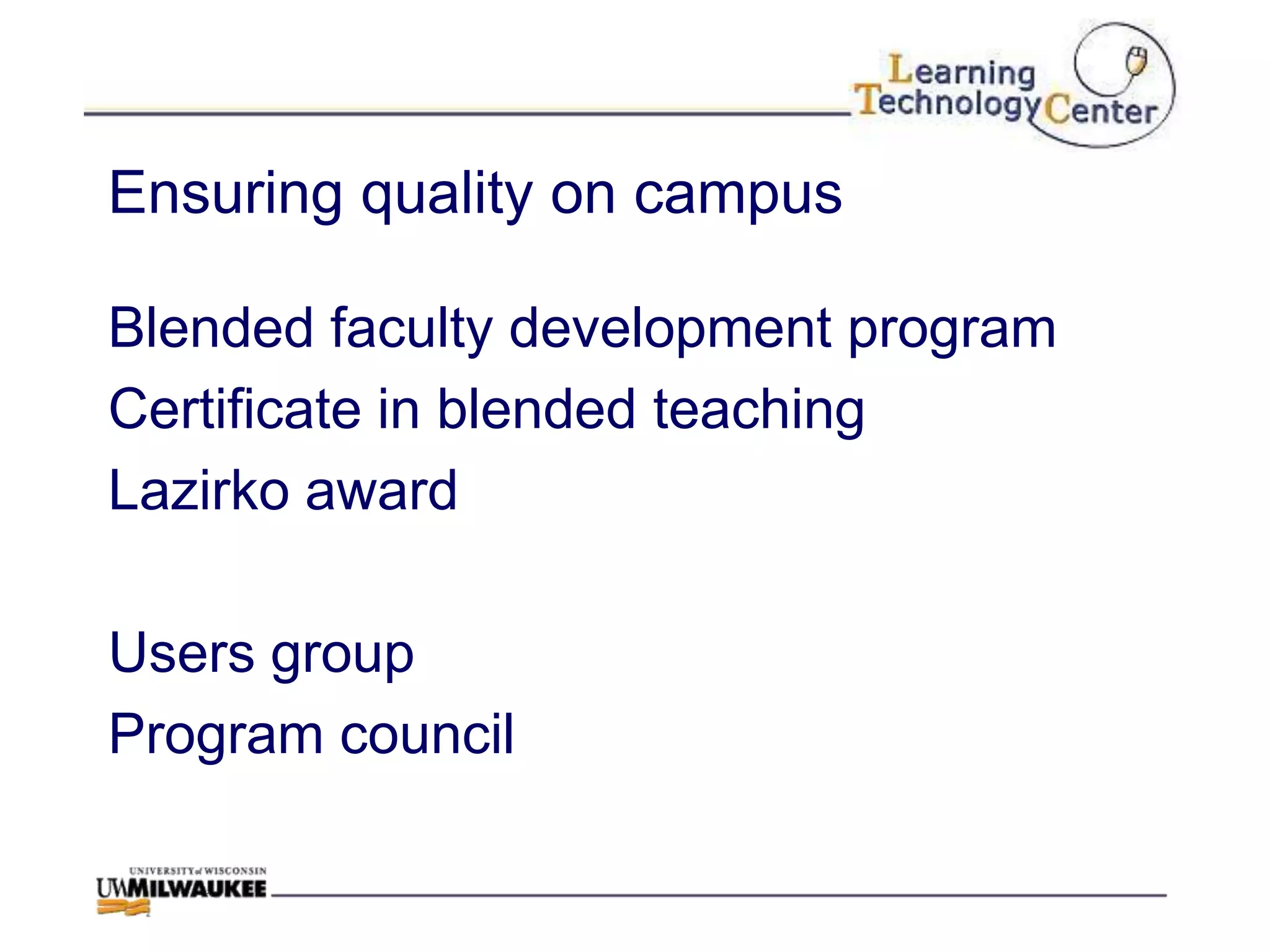 Learning Technology Center

Ensuring quality on campus

Blended faculty development program
Certificate in blended teaching
Lazirko award

Users group
Program council

UNIVERSITY of WISCONSIN
UWMILWAUKEE